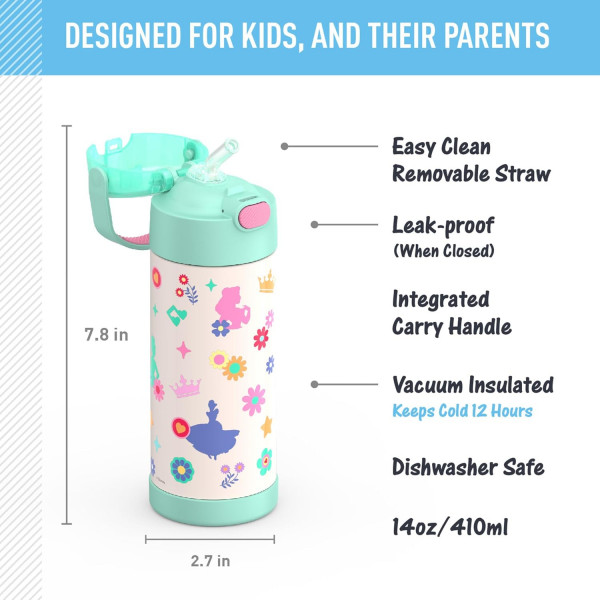 DESIGNED FOR KIDS, AND THEIR PARENTS

7.8 in

2.7 in

Easy Clean Removable Straw

Leak-proof
(When Closed)

Integrated Carry Handle

Vacuum Insulated
Keeps Cold 12 Hours

Dishwasher Safe

14oz/410ml